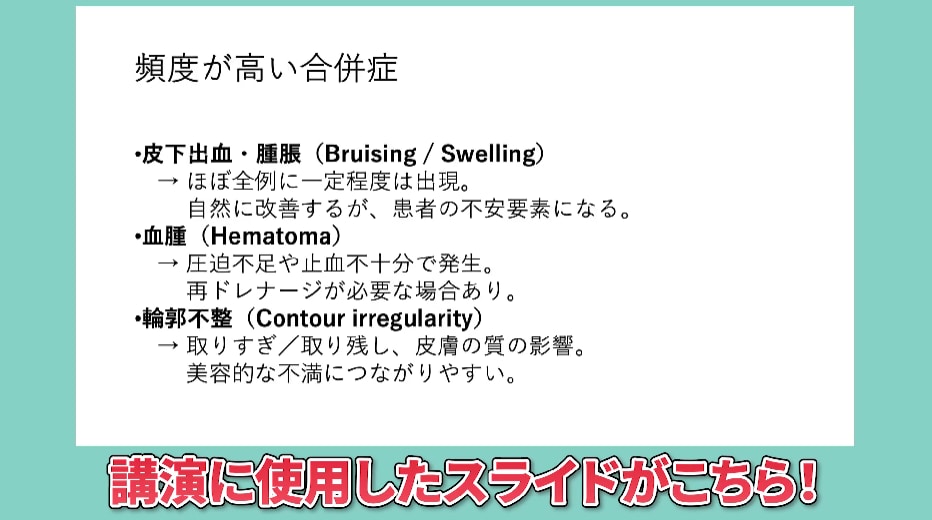 頻度が高い合併症

•皮下出血・腫脹（Bruising / Swelling）
→ ほぼ全例に一定程度は出現。
自然に改善するが、患者の不安要素になる。
•血腫（Hematoma）
→ 圧迫不足や止血不十分で発生。
再ドレナージが必要な場合あり。
•輪郭不整（Contour irregularity）
→ 取りすぎ／取り残し、皮膚の質の影響。
美容的な不満につながりやすい。

講演に使用したスライドがこちら!